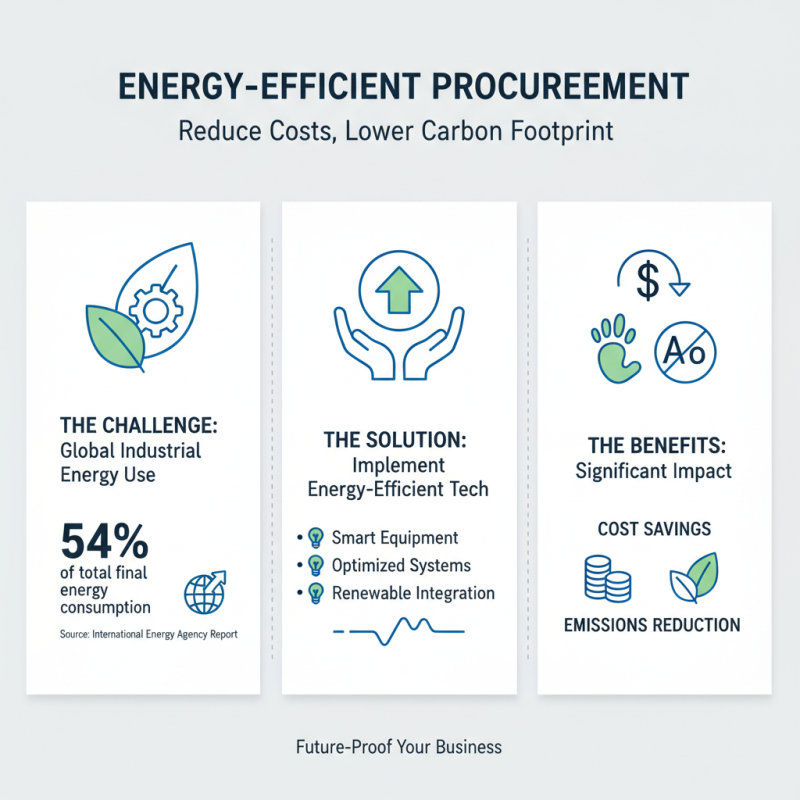 ENERGY-EFFICIENT PROCUREEMENT
Reduce Costs, Lower Carbon Footprint

THE CHALLENGE:
Global Industrial Energy Use

54%
of total final energy consumption

Source: International Energy Agency Report

THE SOLUTION:
Implement Energy-Efficient Tech

• Smart Equipment
• Optimized Systems
• Renewable Integration

$

Ao

THE BENEFITS:
Significant Impact

COST SAVINGS

EMISSIONS REDUCTION

Future-Proof Your Business